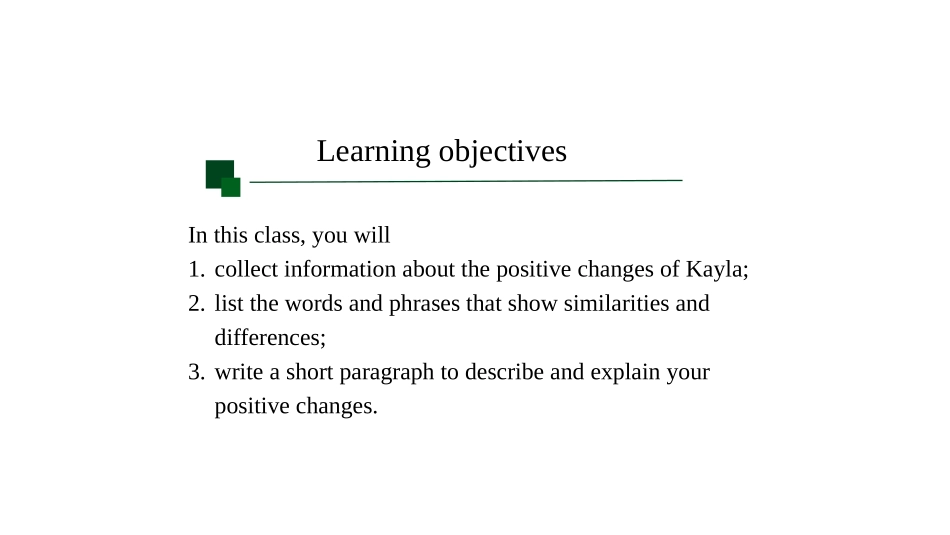 Learning objectives

In this class, you will
1. collect information about the positive changes of Kayla;
2. list the words and phrases that show similarities and differences;
3. write a short paragraph to describe and explain your positive changes.